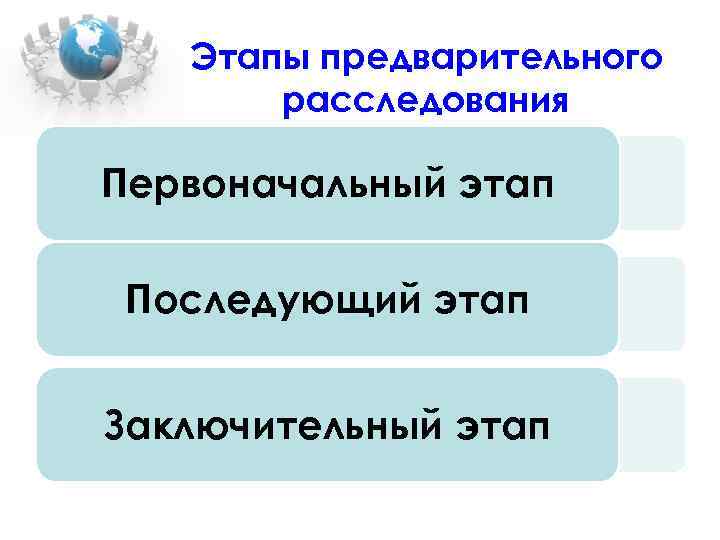 Этапы предварительного расследования

Первоначальный этап

Последующий этап

Заключительный этап